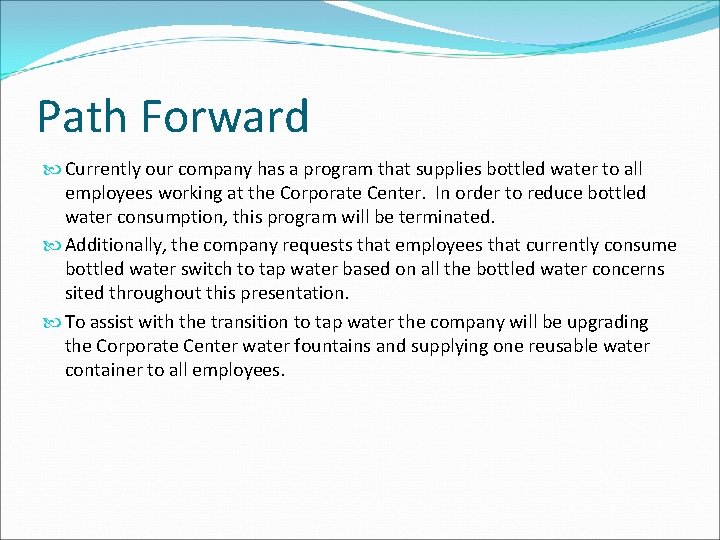 Path Forward

Currently our company has a program that supplies bottled water to all employees working at the Corporate Center. In order to reduce bottled water consumption, this program will be terminated.

Additionally, the company requests that employees that currently consume bottled water switch to tap water based on all the bottled water concerns sited throughout this presentation.

To assist with the transition to tap water the company will be upgrading the Corporate Center water fountains and supplying one reusable water container to all employees.